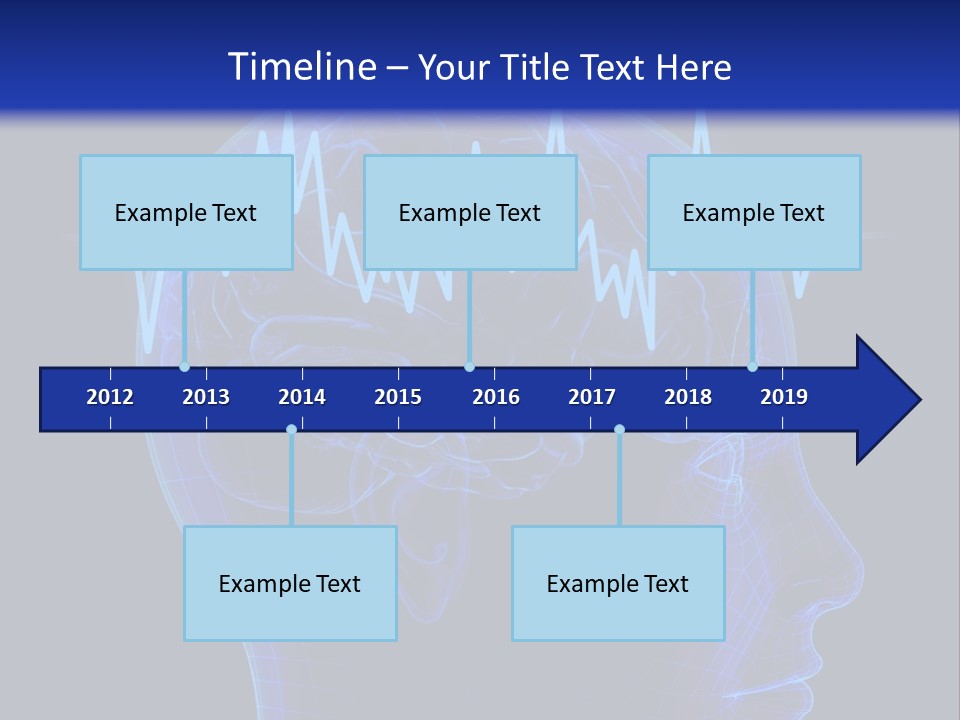 Timeline – Your Title Text Here

Example Text

Example Text

Example Text

2012 2013 2014 2015 2016 2017 2018 2019

Example Text

Example Text